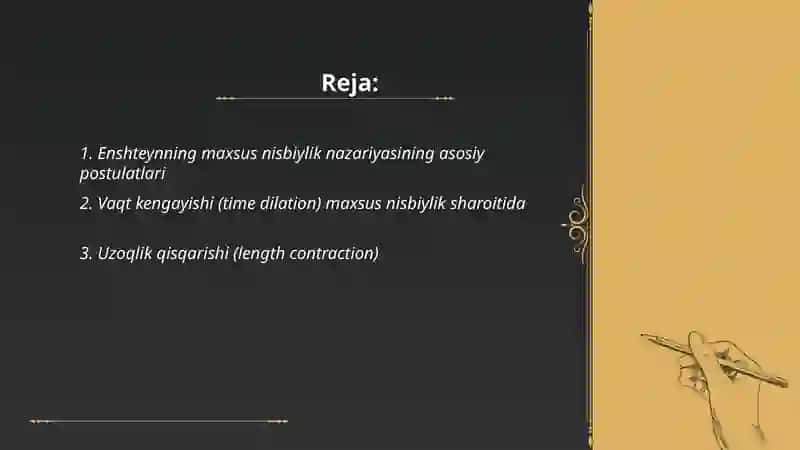 Reja:

1. Enshteynning maxsus nisbiylik nazariyasining asosiy postulatlari

2. Vaqt kengayishi (time dilation) maxsus nisbiylik sharoitida

3. Uzoqlik qisqarishi (length contraction)